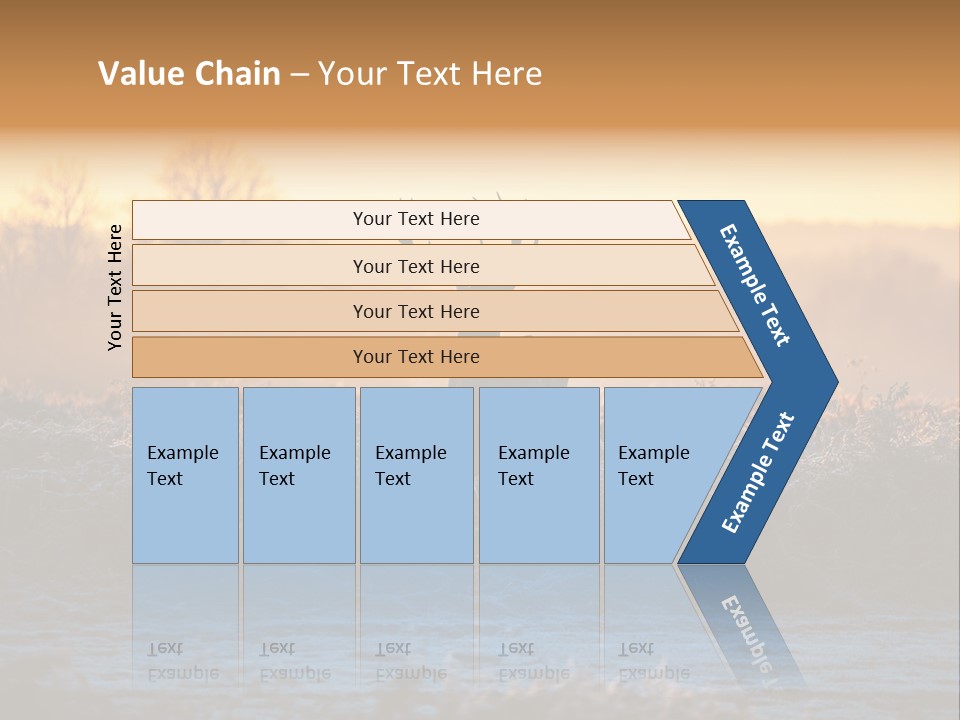 Value Chain – Your Text Here

Your Text Here

Your Text Here

Your Text Here

Your Text Here

Your Text Here

Example Text

Example Text

Example Text

Example Text

Example Text

Example Text

Example Text